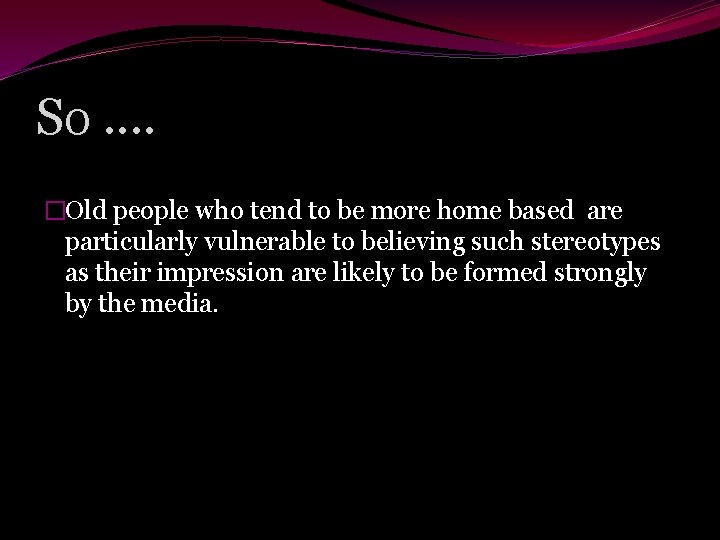 So ….

Old people who tend to be more home based are particularly vulnerable to believing such stereotypes as their impression are likely to be formed strongly by the media.